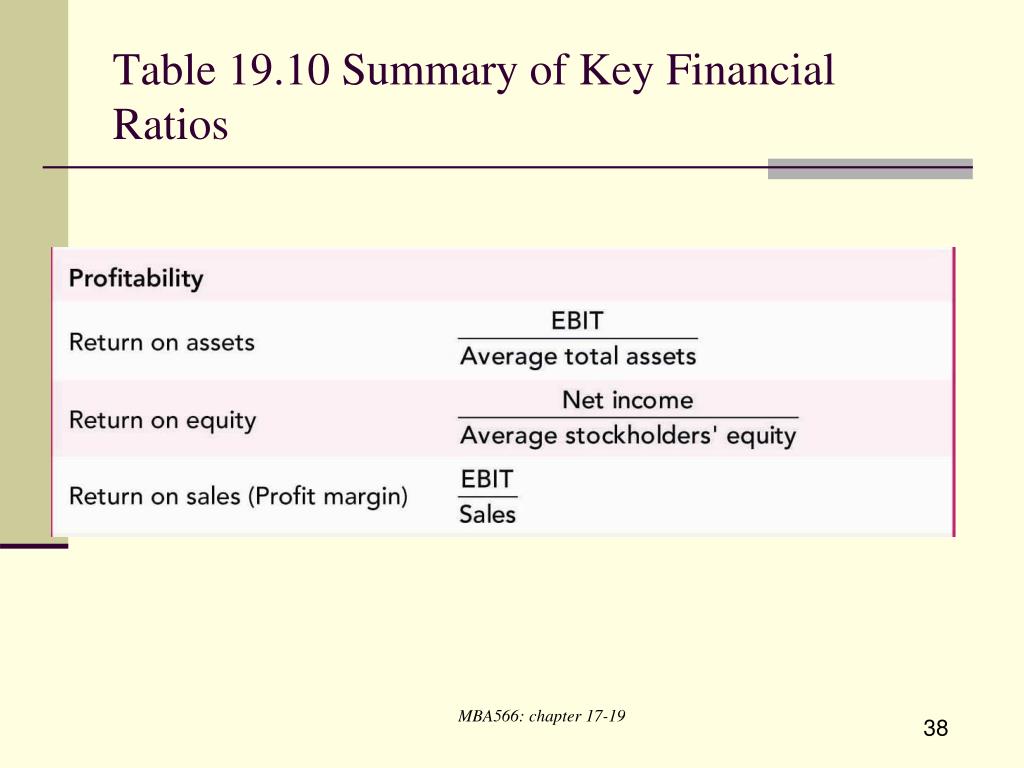 Table 19.10 Summary of Key Financial Ratios

| Profitability | |
|---|---|
| Return on assets | $\frac{\text{EBIT}}{\text{Average total assets}}$ |
| Return on equity | $\frac{\text{Net income}}{\text{Average stockholders' equity}}$ |
| Return on sales (Profit margin) | $\frac{\text{EBIT}}{\text{Sales}}$ |

MBA566: chapter 17-19

38